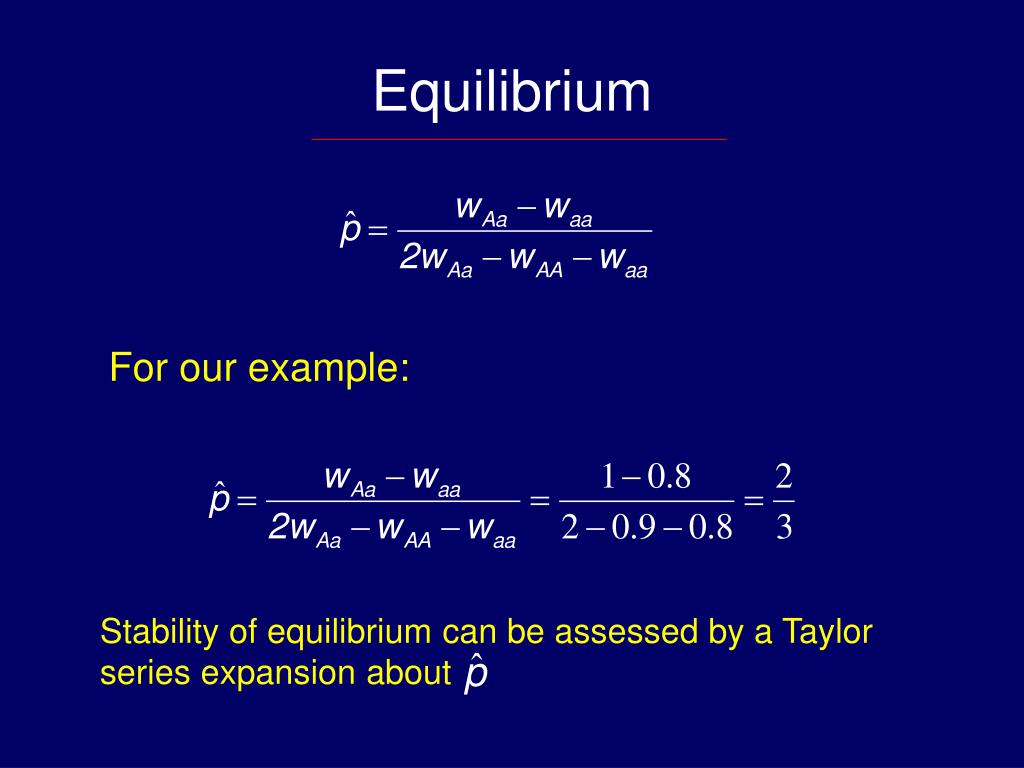 Equilibrium

$\hat{p} = \frac{w_{Aa} - w_{aa}}{2w_{Aa} - w_{AA} - w_{aa}}$

For our example:

$\hat{p} = \frac{w_{Aa} - w_{aa}}{2w_{Aa} - w_{AA} - w_{aa}} = \frac{1 - 0.8}{2 - 0.9 - 0.8} = \frac{2}{3}$

Stability of equilibrium can be assessed by a Taylor series expansion about $\hat{p}$